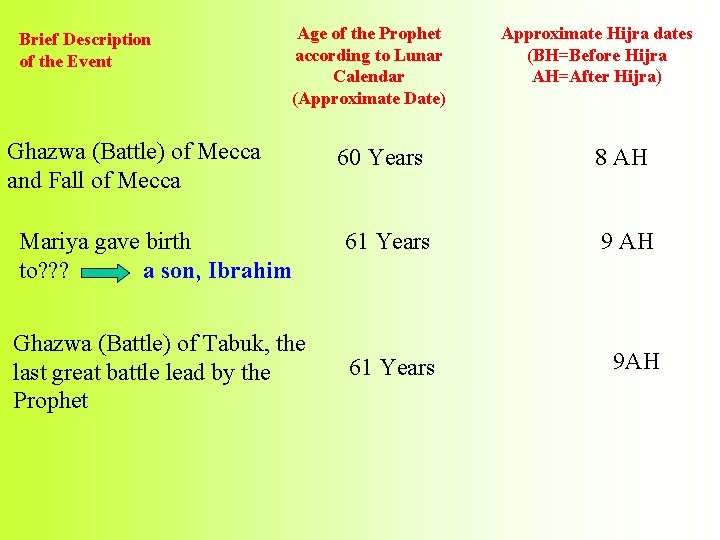 | Brief Description of the Event | Age of the Prophet according to Lunar Calendar (Approximate Date) | Approximate Hijra dates (BH=Before Hijra AH=After Hijra) |
|---|---|---|
| Ghazwa (Battle) of Mecca and Fall of Mecca | 60 Years | 8 AH |
| Mariya gave birth to??? a son, Ibrahim | 61 Years | 9 AH |
| Ghazwa (Battle) of Tabuk, the last great battle lead by the Prophet | 61 Years | 9AH |